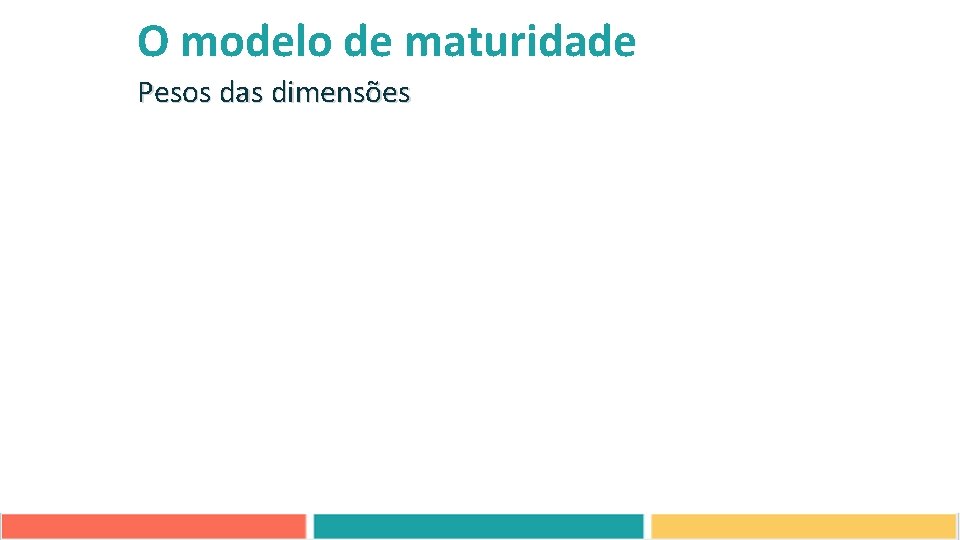 O modelo de maturidade

Pesos das dimensões